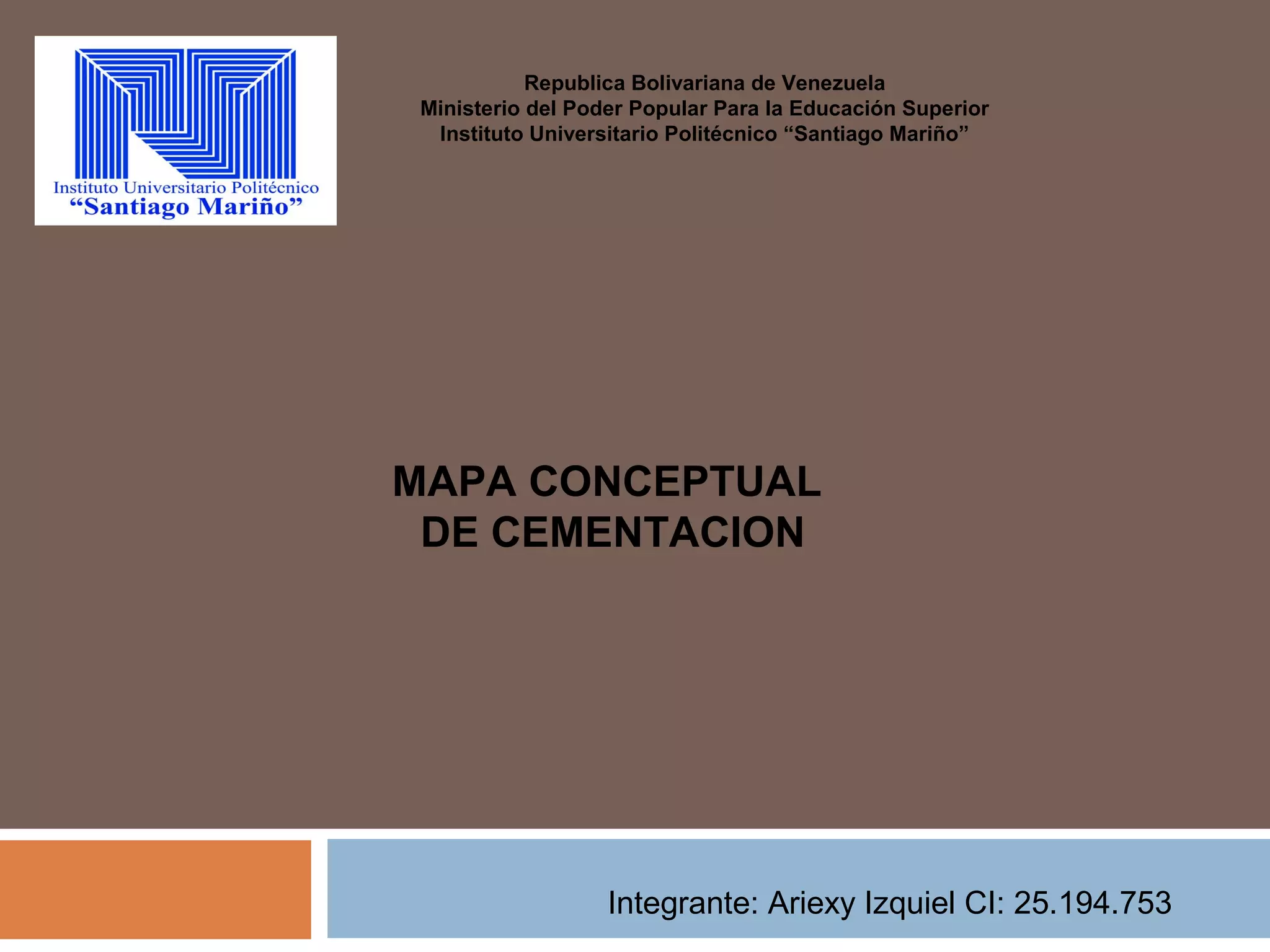 Instituto Universitario Politécnico
“Santiago Mariño”

Republica Bolivariana de Venezuela
Ministerio del Poder Popular Para la Educación Superior
Instituto Universitario Politécnico “Santiago Mariño”

MAPA CONCEPTUAL
DE CEMENTACION

Integrante: Ariexy Izquiel CI: 25.194.753